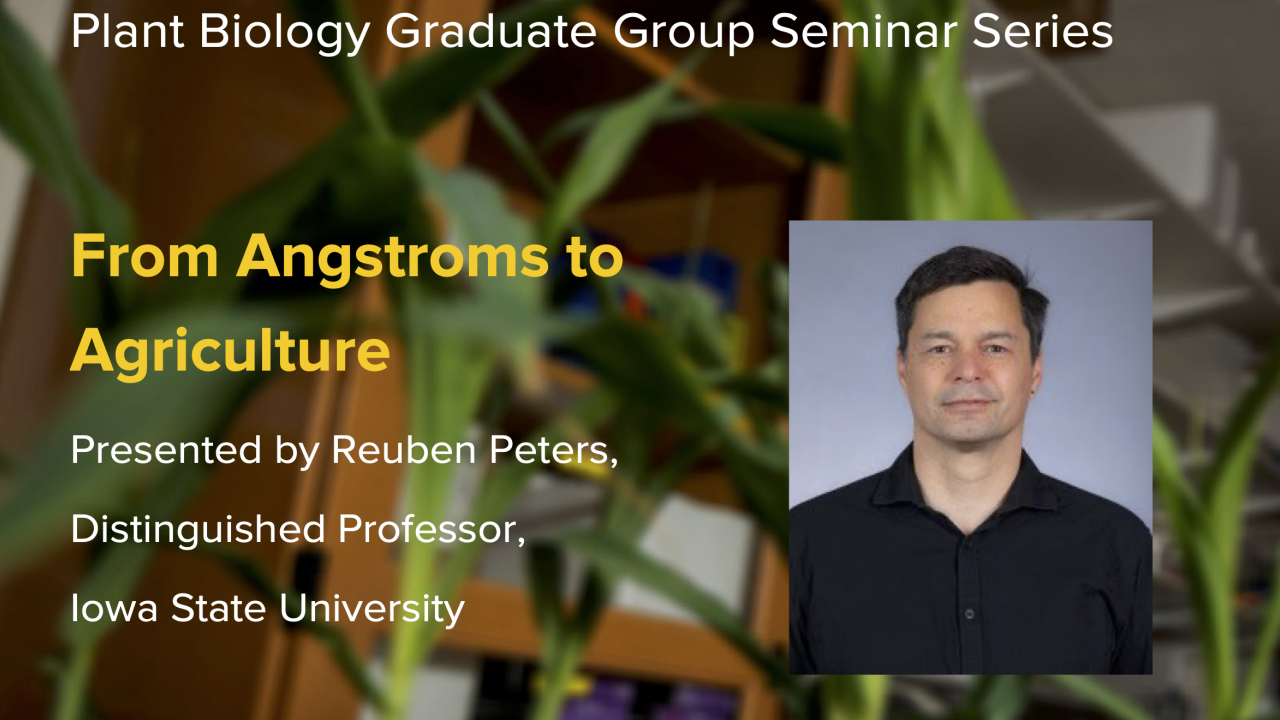 Plant Biology Graduate Group Seminar Series

From Angstroms to Agriculture

Presented by Reuben Peters,

Distinguished Professor,

Iowa State University